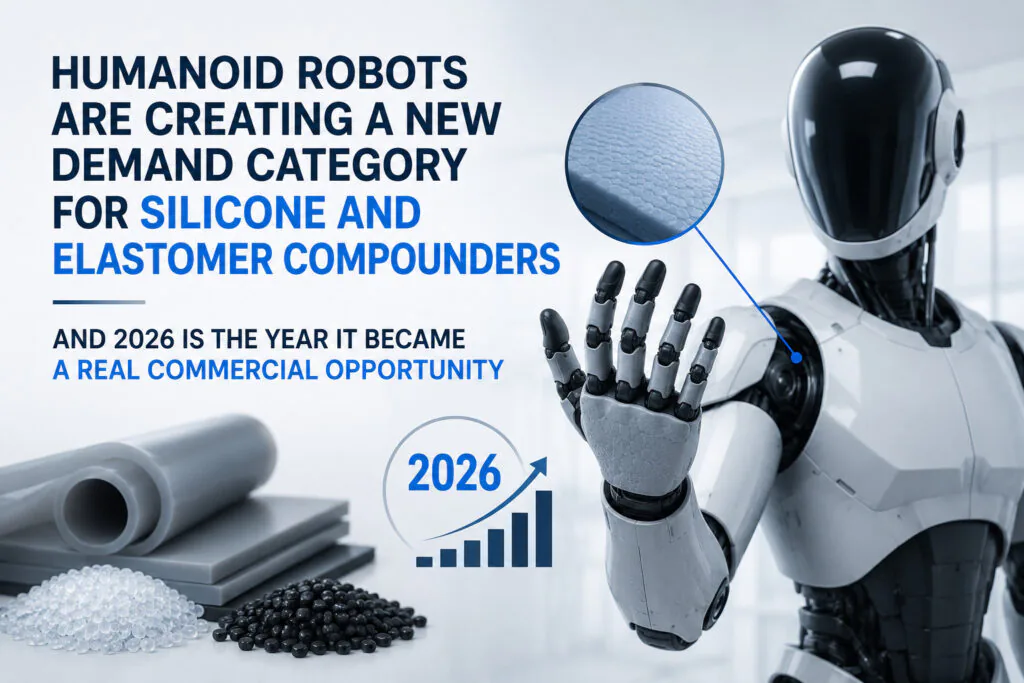 HUMANOID ROBOTS ARE CREATING A NEW DEMAND CATEGORY FOR SILICONE AND ELASTOMER COMPOUNDERS

AND 2026 IS THE YEAR IT BECAME A REAL COMMERCIAL OPPORTUNITY

2026